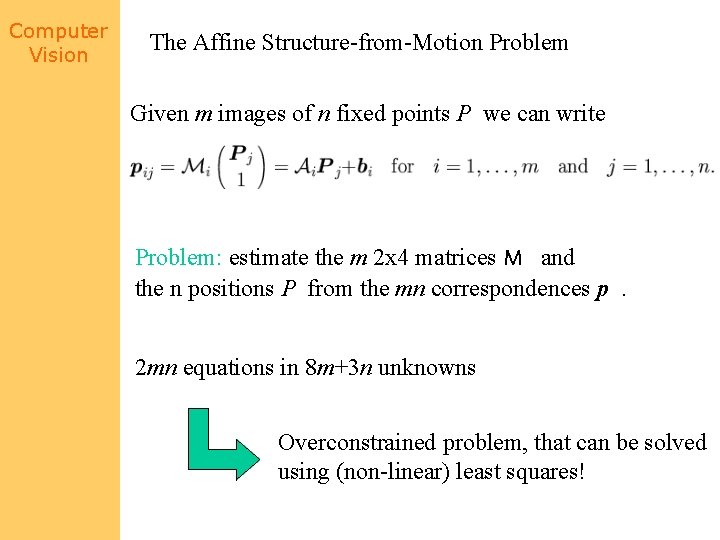 Computer Vision

The Affine Structure-from-Motion Problem

Given $m$ images of $n$ fixed points $P$ we can write

$\boldsymbol{p}_{ij} = \mathcal{M}_i \begin{pmatrix} \boldsymbol{P}_j \\ 1 \end{pmatrix} = \mathcal{A}_i \boldsymbol{P}_j + \boldsymbol{b}_i$ for $i = 1, \ldots, m$ and $j = 1, \ldots, n.$

Problem: estimate the $m$ 2x4 matrices M and the n positions $P$ from the $mn$ correspondences $\boldsymbol{p}$ .

$2mn$ equations in $8m+3n$ unknowns

Overconstrained problem, that can be solved using (non-linear) least squares!